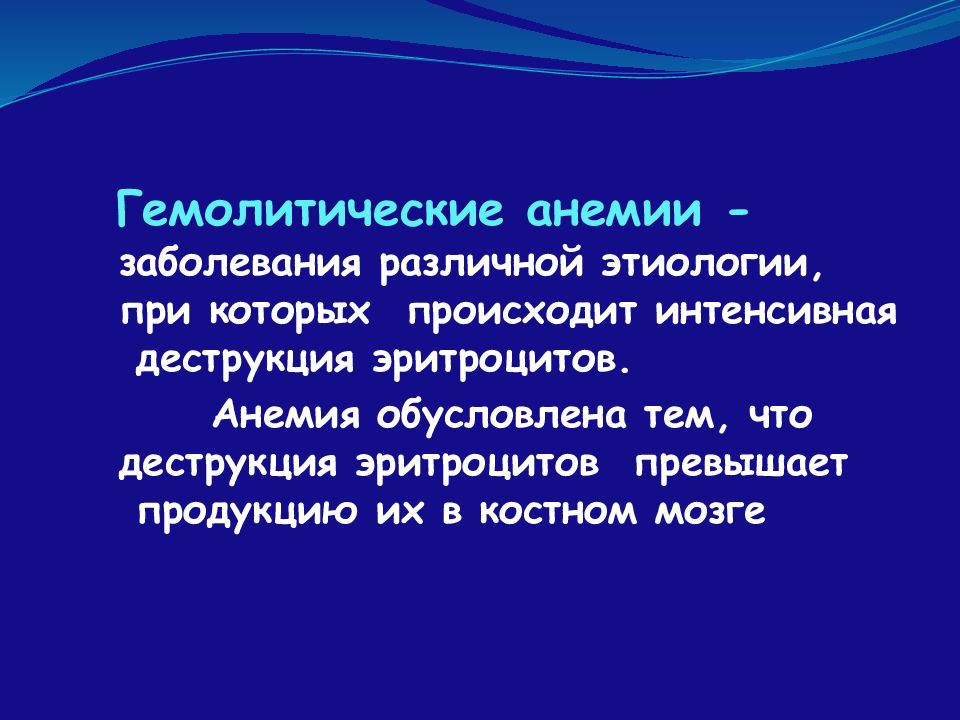 Гемолитические анемии - заболевания различной этиологии, при которых происходит интенсивная деструкция эритроцитов.

Анемия обусловлена тем, что деструкция эритроцитов превышает продукцию их в костном мозге